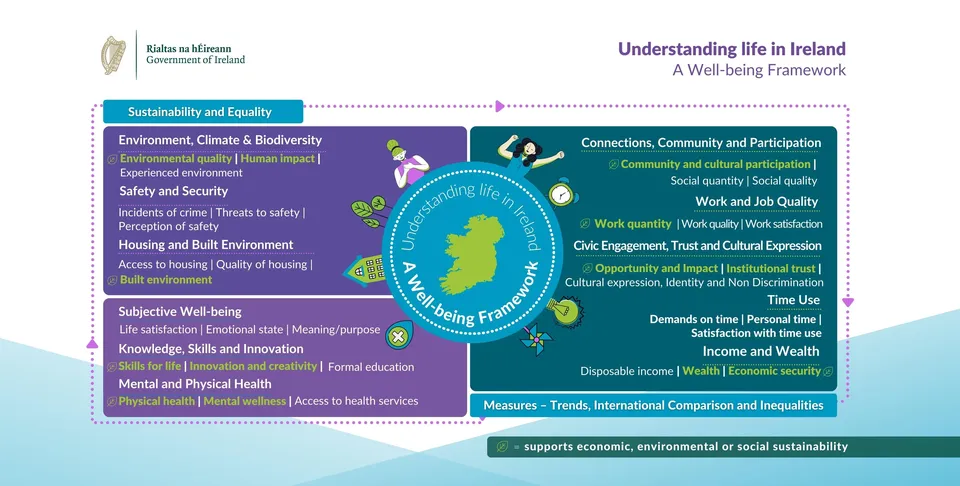 Rialtas na hÉireann
Government of Ireland

Understanding life in Ireland
A Well-being Framework

Sustainability and Equality

Environment, Climate & Biodiversity
Environmental quality | Human impact | Experienced environment

Safety and Security
Incidents of crime | Threats to safety | Perception of safety

Housing and Built Environment
Access to housing | Quality of housing | Built environment

Subjective Well-being
Life satisfaction | Emotional state | Meaning/purpose

Knowledge, Skills and Innovation
Skills for life | Innovation and creativity | Formal education

Mental and Physical Health
Physical health | Mental wellness | Access to health services

Understanding life in Ireland
A Well-being Framework

Connections, Community and Participation
Community and cultural participation | Social quantity | Social quality

Work and Job Quality
Work quantity | Work quality | Work satisfaction

Civic Engagement, Trust and Cultural Expression
Opportunity and Impact | Institutional trust | Cultural expression, Identity and Non Discrimination

Time Use
Demands on time | Personal time | Satisfaction with time use

Income and Wealth
Disposable income | Wealth | Economic security

Measures – Trends, International Comparison and Inequalities

= supports economic, environmental or social sustainability